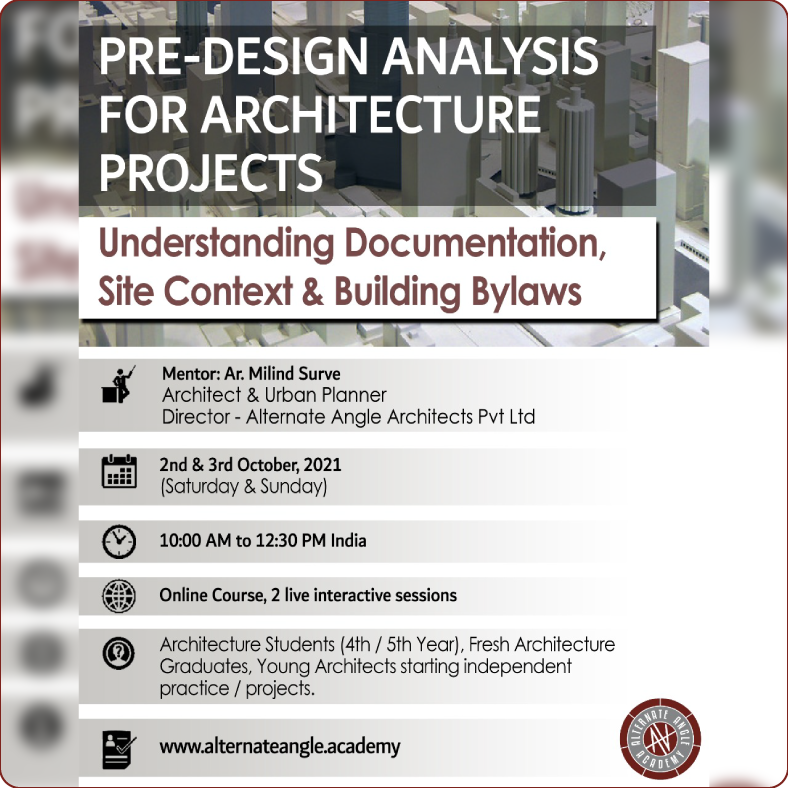 PRE-DESIGN ANALYSIS FOR ARCHITECTURE PROJECTS

Understanding Documentation, Site Context & Building Bylaws

Mentor: Ar. Milind Surve
Architect & Urban Planner
Director - Alternate Angle Architects Pvt Ltd

2nd & 3rd October, 2021
(Saturday & Sunday)

10:00 AM to 12:30 PM India

Online Course, 2 live interactive sessions

Architecture Students (4th / 5th Year), Fresh Architecture Graduates, Young Architects starting independent practice / projects.

www.alternateangle.academy

ALTERNATE ANGLE ACADEMY